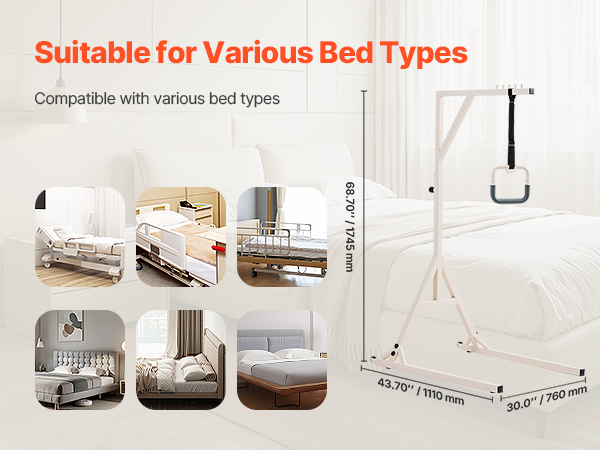 Suitable for Various Bed Types

Compatible with various bed types

68.70'' / 1745 mm

43.70'' / 1110 mm

30.0'' / 760 mm